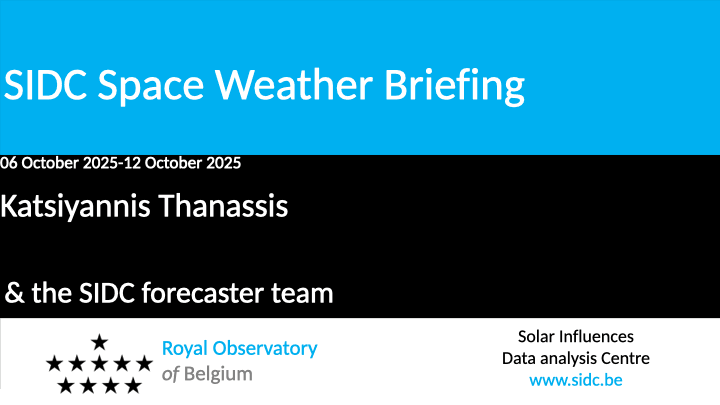 SIDC Space Weather Briefing

06 October 2025-12 October 2025

Katsiyannis Thanassis

& the SIDC forecaster team

Royal Observatory of Belgium

Solar Influences Data analysis Centre www.sidc.be